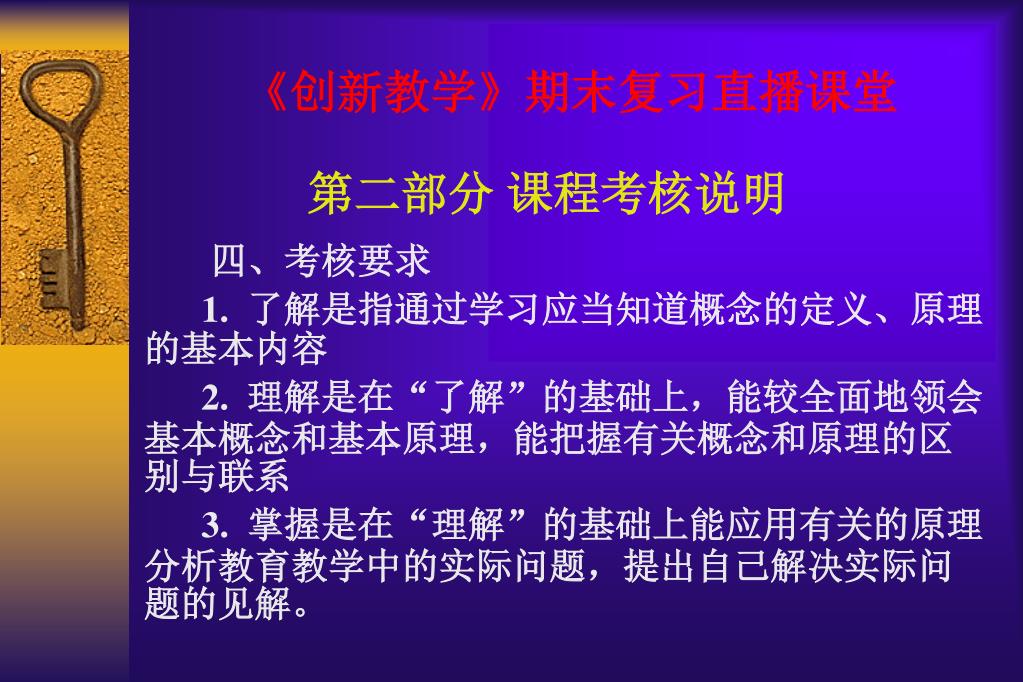 《创新教学》期末复习直播课堂

第二部分 课程考核说明

四、考核要求

1. 了解是指通过学习应当知道概念的定义、原理的基本内容

2. 理解是在“了解”的基础上，能较全面地领会基本概念和基本原理，能把握有关概念和原理的区别与联系

3. 掌握是在“理解”的基础上能应用有关的原理分析教育教学中的实际问题，提出自己解决实际问题的见解。